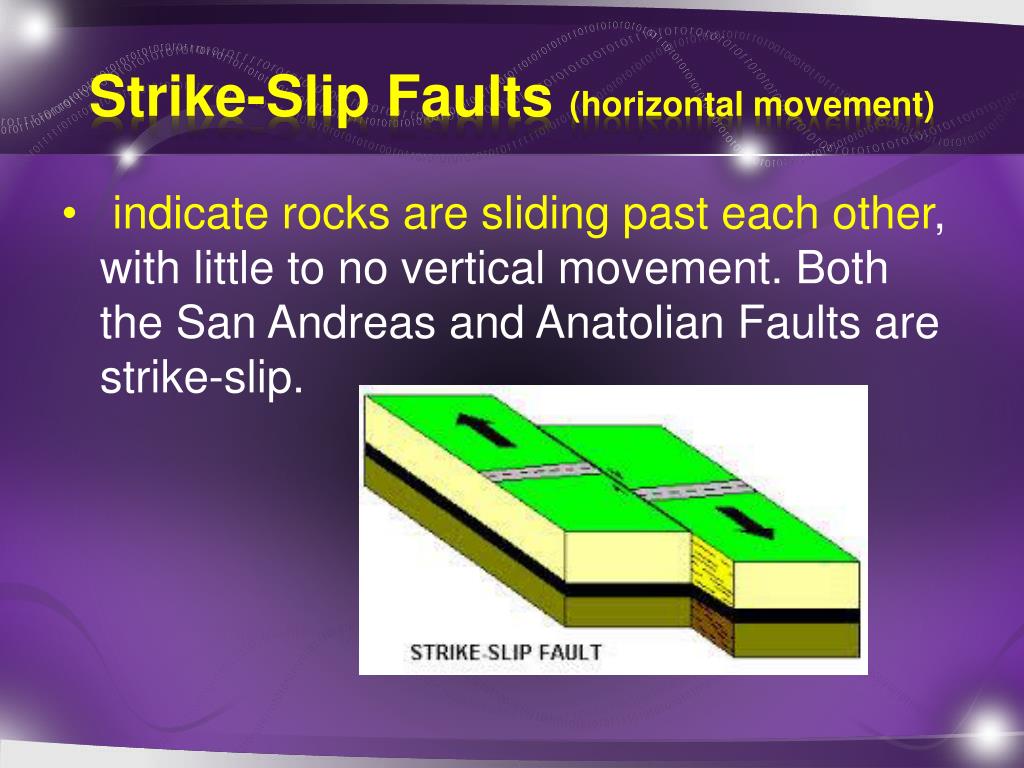 Strike-Slip Faults (horizontal movement)

• indicate rocks are sliding past each other, with little to no vertical movement. Both the San Andreas and Anatolian Faults are strike-slip.

STRIKE-SLIP FAULT